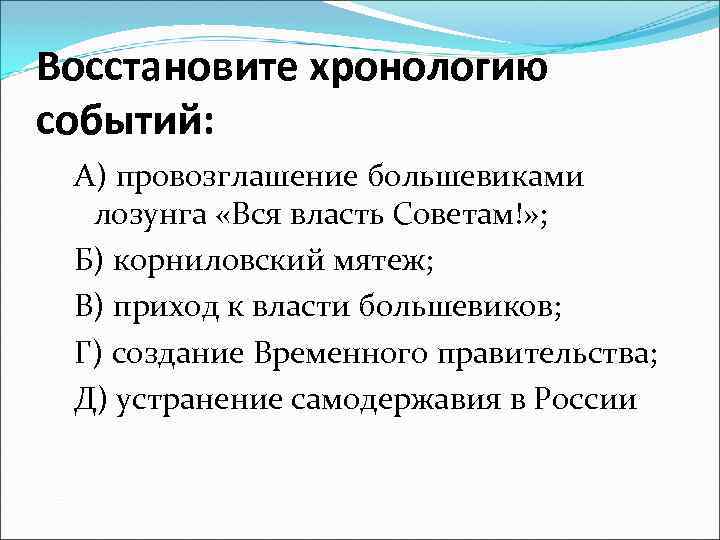 Восстановите хронологию событий:

А) провозглашение большевиками лозунга «Вся власть Советам!»;

Б) корниловский мятеж;

В) приход к власти большевиков;

Г) создание Временного правительства;

Д) устранение самодержавия в России